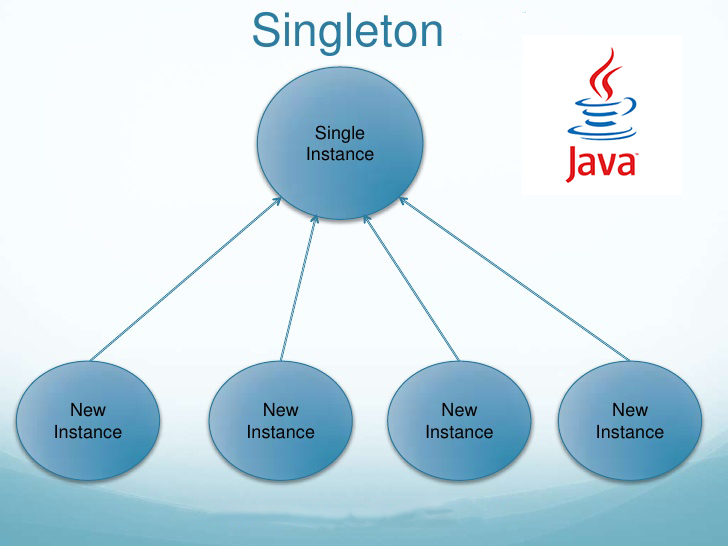 Singleton

Java

Single Instance

New Instance

New Instance

New Instance

New Instance